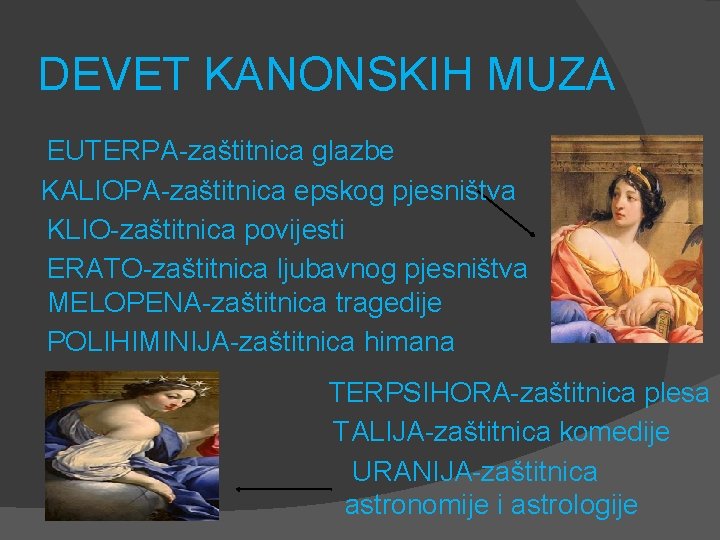 DEVET KANONSKIH MUZA

EUTERPA-zaštitnica glazbe
KALIOPA-zaštitnica epskog pjesništva
KLIO-zaštitnica povijesti
ERATO-zaštitnica ljubavnog pjesništva
MELOPENA-zaštitnica tragedije
POLIHIMINIJA-zaštitnica himana

TERPSIHORA-zaštitnica plesa
TALIJA-zaštitnica komedije
URANIJA-zaštitnica astronomije i astrologije